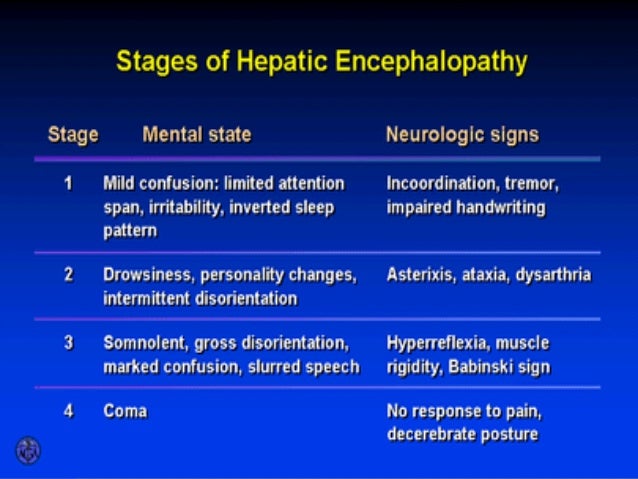 Stages of Hepatic Encephalopathy

| Stage | Mental state | Neurologic signs |
|---|---|---|
| 1 | Mild confusion: limited attention span, irritability, inverted sleep pattern | Incoordination, tremor, impaired handwriting |
| 2 | Drowsiness, personality changes, intermittent disorientation | Asterixis, ataxia, dysarthria |
| 3 | Somnolent, gross disorientation, marked confusion, slurred speech | Hyperreflexia, muscle rigidity, Babinski sign |
| 4 | Coma | No response to pain, decerebrate posture |